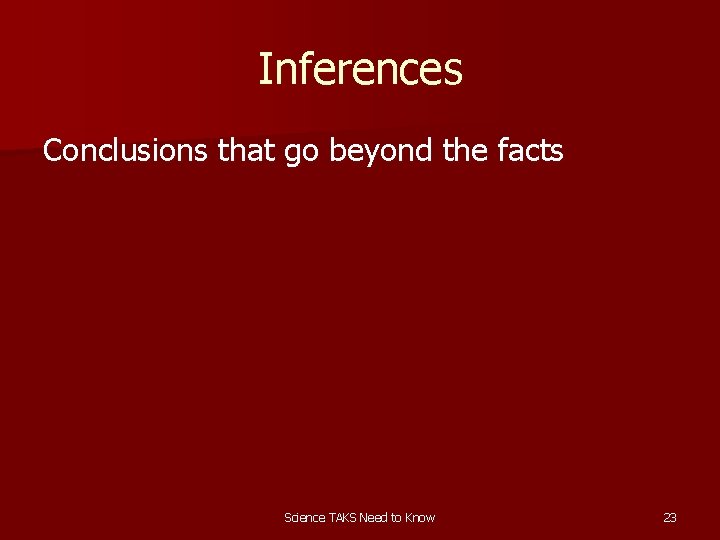 Inferences

Conclusions that go beyond the facts

Science TAKS Need to Know

23